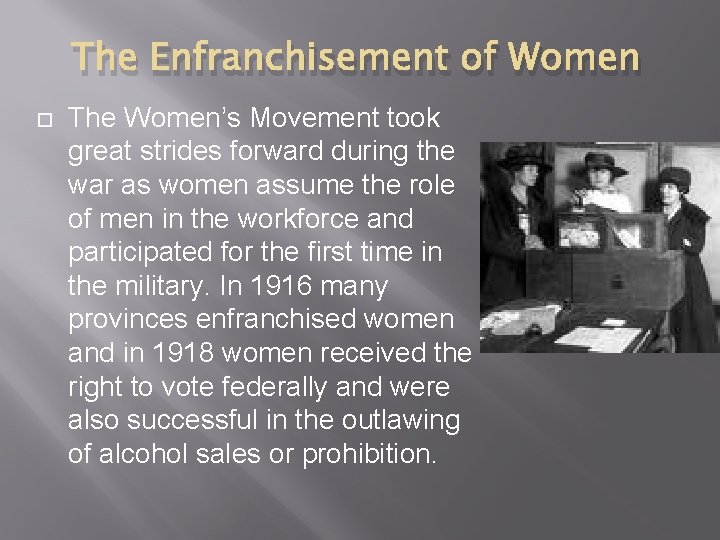 The Enfranchisement of Women

The Women's Movement took great strides forward during the war as women assume the role of men in the workforce and participated for the first time in the military. In 1916 many provinces enfranchised women and in 1918 women received the right to vote federally and were also successful in the outlawing of alcohol sales or prohibition.